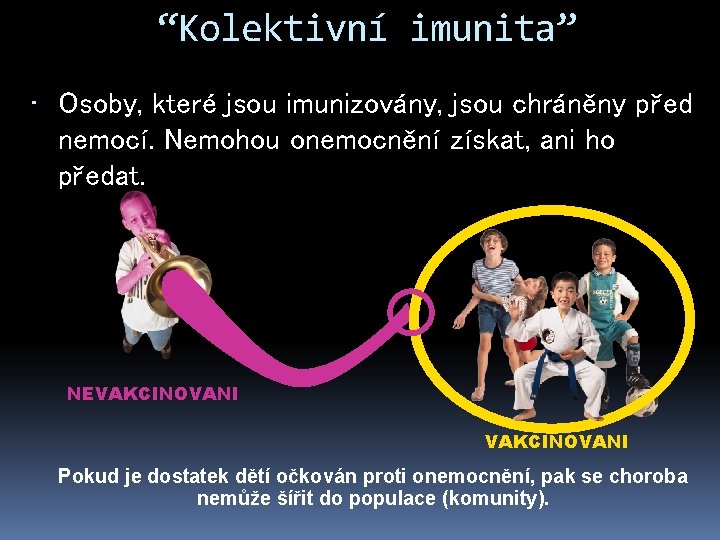 “Kolektivní imunita”

• Osoby, které jsou imunizovány, jsou chráněny před nemocí. Nemohou onemocnění získat, ani ho předat.

NEVAKCINOVANI

VAKCINOVANI

Pokud je dostatek dětí očkován proti onemocnění, pak se choroba nemůže šířit do populace (komunity).